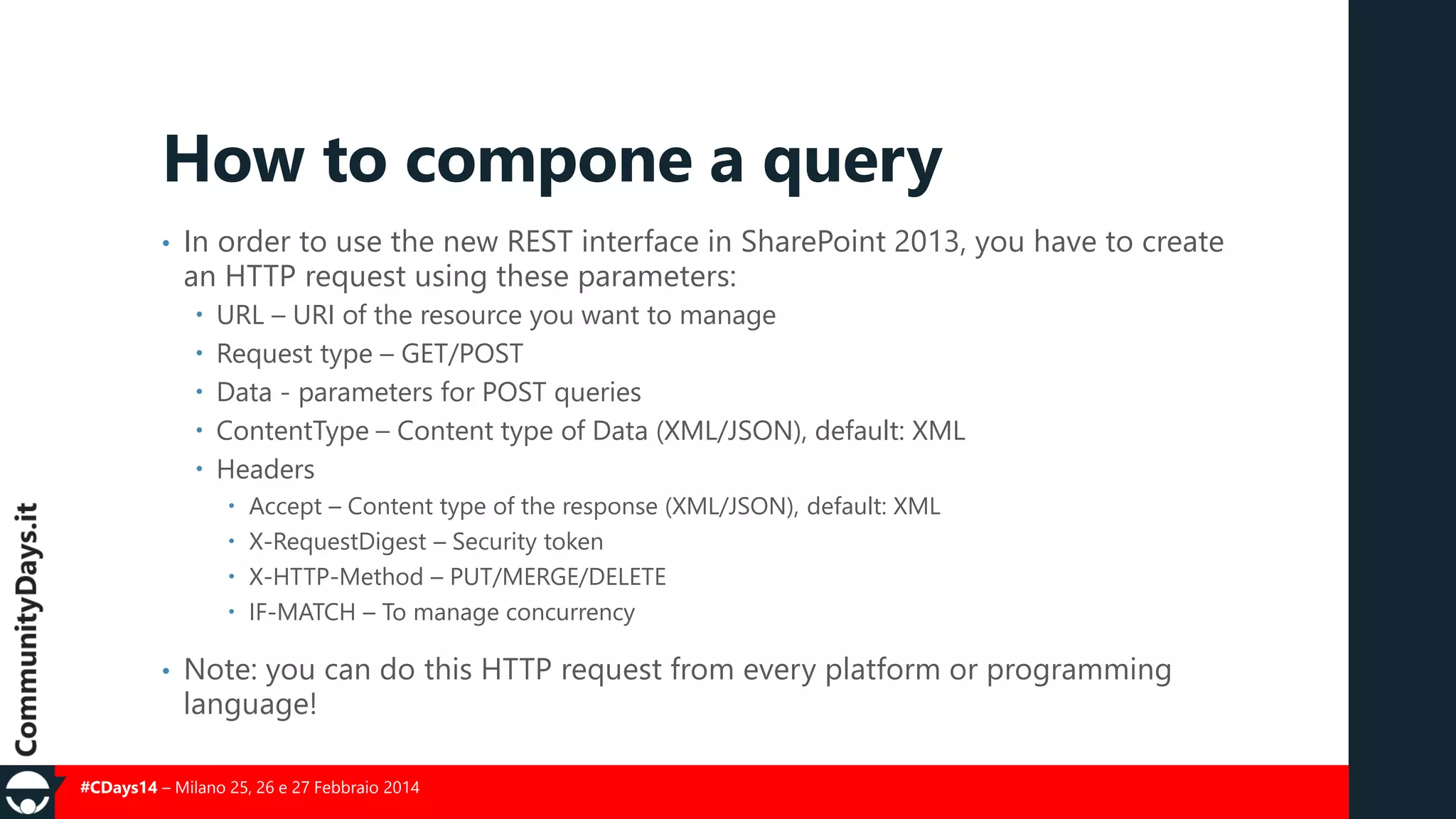 How to compone a query

• In order to use the new REST interface in SharePoint 2013, you have to create an HTTP request using these parameters:
  • URL – URI of the resource you want to manage
  • Request type – GET/POST
  • Data - parameters for POST queries
  • ContentType – Content type of Data (XML/JSON), default: XML
  • Headers
    • Accept – Content type of the response (XML/JSON), default: XML
    • X-RequestDigest – Security token
    • X-HTTP-Method – PUT/MERGE/DELETE
    • IF-MATCH – To manage concurrency

• Note: you can do this HTTP request from every platform or programming language!

CommunityDays.it

#CDays14 – Milano 25, 26 e 27 Febbraio 2014